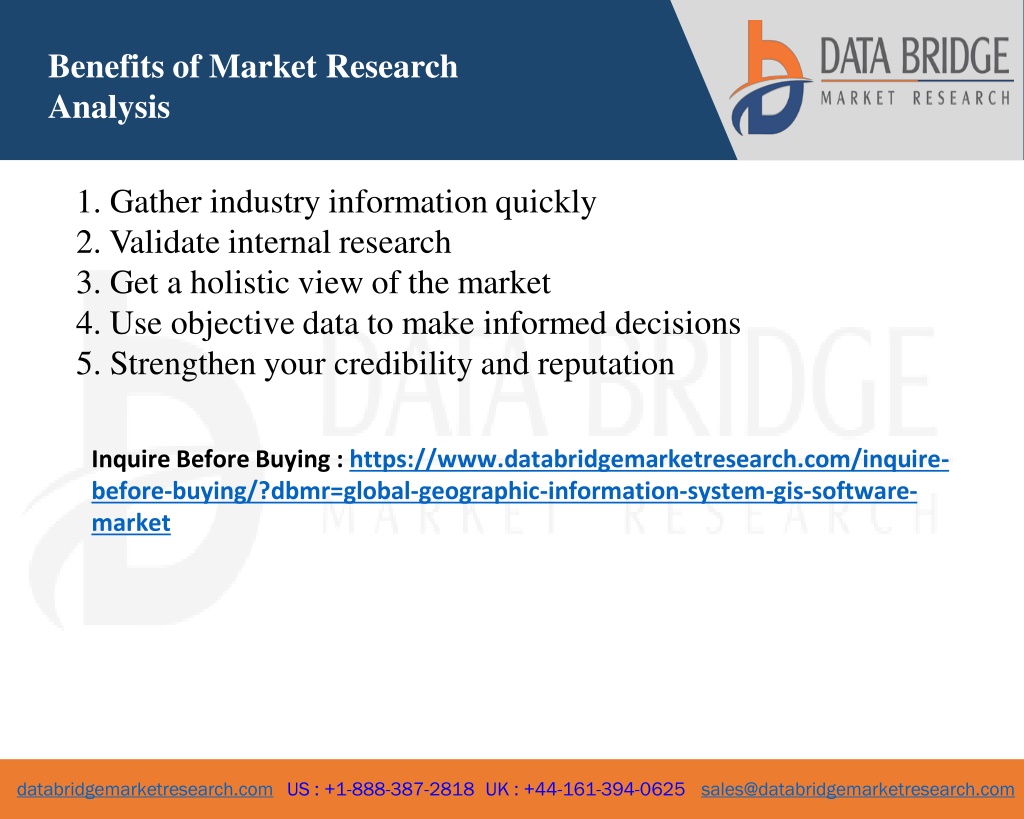 Benefits of Market Research Analysis

DATA BRIDGE
MARKET RESEARCH

1. Gather industry information quickly
2. Validate internal research
3. Get a holistic view of the market
4. Use objective data to make informed decisions
5. Strengthen your credibility and reputation

DATA BRIDGE
MARKET RESEARCH

Inquire Before Buying : https://www.databridgemarketresearch.com/inquire-before-buying/?dbmr=global-geographic-information-system-gis-software-market

databridgemarketresearch.com US : +1-888-387-2818 UK : +44-161-394-0625 sales@databridgemarketresearch.com